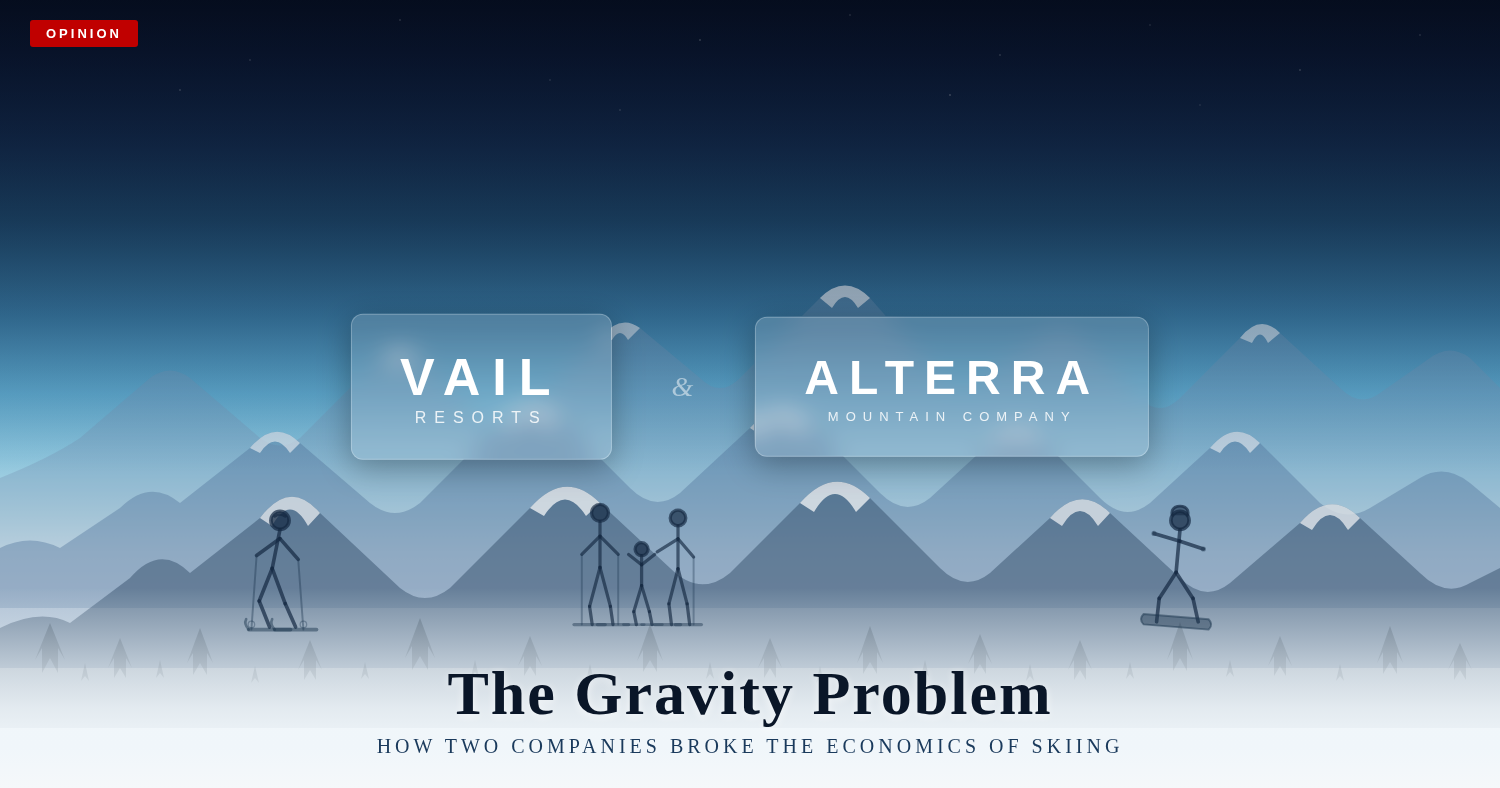 OPINION

VAIL
RESORTS

&

ALTERRA
MOUNTAIN COMPANY

The Gravity Problem

HOW TWO COMPANIES BROKE THE ECONOMICS OF SKIING